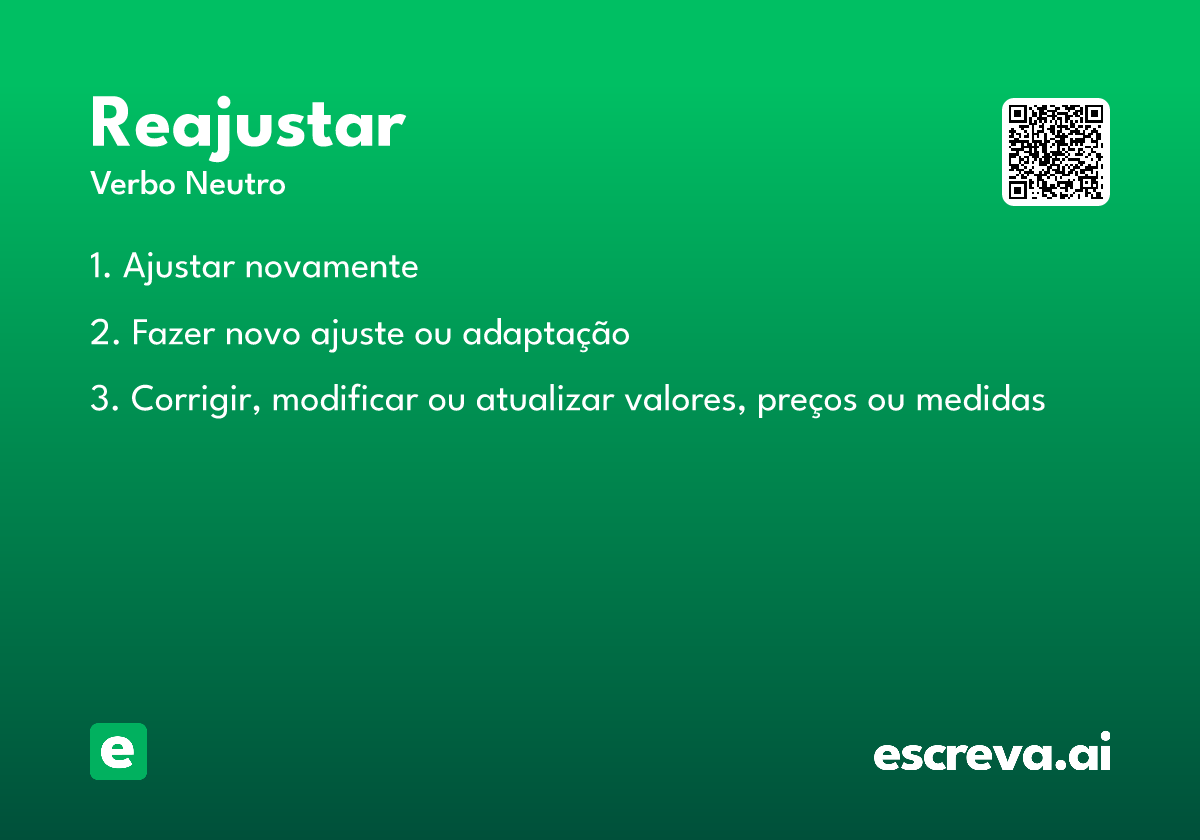 Reajustar
Verbo Neutro

1. Ajustar novamente

2. Fazer novo ajuste ou adaptação

3. Corrigir, modificar ou atualizar valores, preços ou medidas

e

escreva.ai